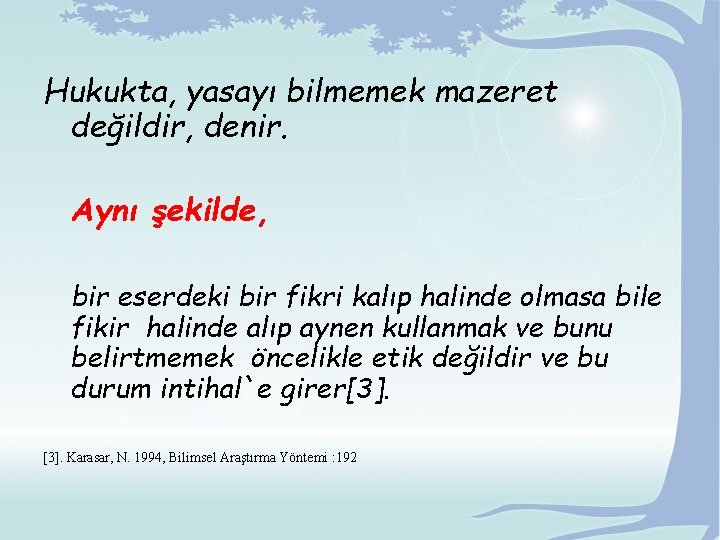 Hukukta, yasayı bilmemek mazeret değildir, denir.

Aynı şekilde,

bir eserdeki bir fikri kalıp halinde olmasa bile fikir halinde alıp aynen kullanmak ve bunu belirtmemek öncelikle etik değildir ve bu durum intihal`e girer[3].

[3]. Karasar, N. 1994, Bilimsel Araştırma Yöntemi :192